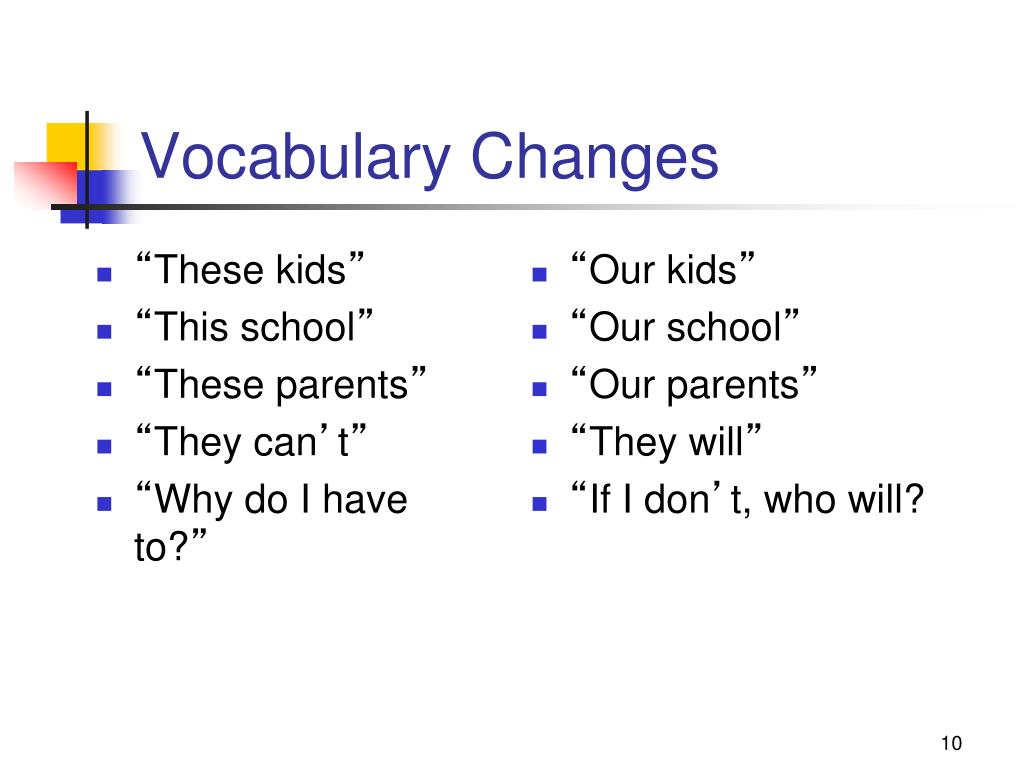 Vocabulary Changes

- “These kids”
- “This school”
- “These parents”
- “They can’t”
- “Why do I have to?”

- “Our kids”
- “Our school”
- “Our parents”
- “They will”
- “If I don’t, who will?

10